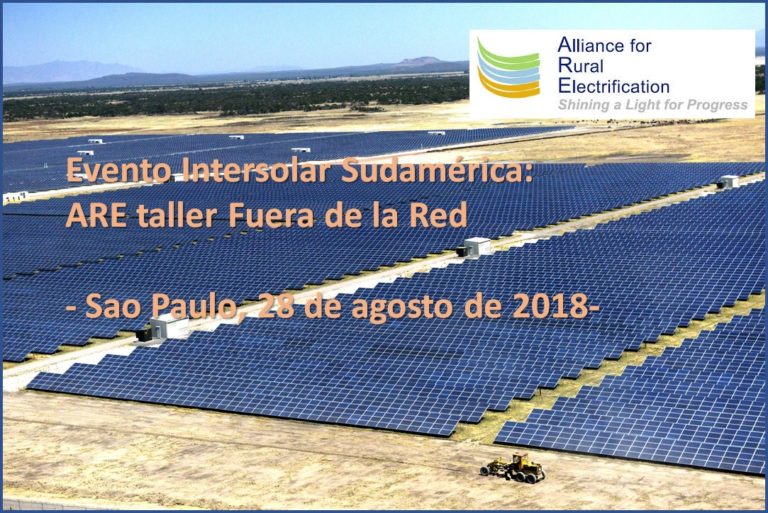 Alliance for
Rural
Electrification
Shining a Light for Progress

Evento Intersolar Sudamérica:
ARE taller Fuera de la Red

- Sao Paulo, 28 de agosto de 2018-